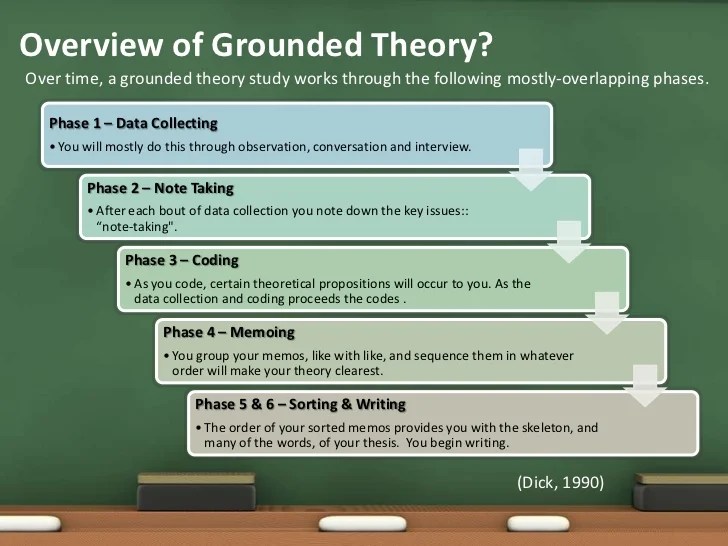 Overview of Grounded Theory?

Over time, a grounded theory study works through the following mostly-overlapping phases.

Phase 1 – Data Collecting

• You will mostly do this through observation, conversation and interview.

Phase 2 – Note Taking

• After each bout of data collection you note down the key issues:: "note-taking".

Phase 3 – Coding

• As you code, certain theoretical propositions will occur to you. As the data collection and coding proceeds the codes .

Phase 4 – Memoing

• You group your memos, like with like, and sequence them in whatever order will make your theory clearest.

Phase 5 & 6 – Sorting & Writing

• The order of your sorted memos provides you with the skeleton, and many of the words, of your thesis. You begin writing.

(Dick, 1990)